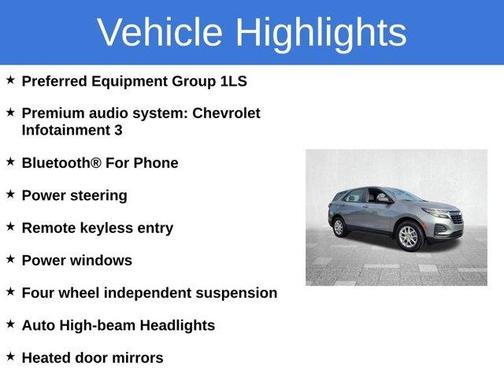 Vehicle Highlights

★ Preferred Equipment Group 1LS

★ Premium audio system: Chevrolet Infotainment 3

★ Bluetooth® For Phone

★ Power steering

★ Remote keyless entry

★ Power windows

★ Four wheel independent suspension

★ Auto High-beam Headlights

★ Heated door mirrors